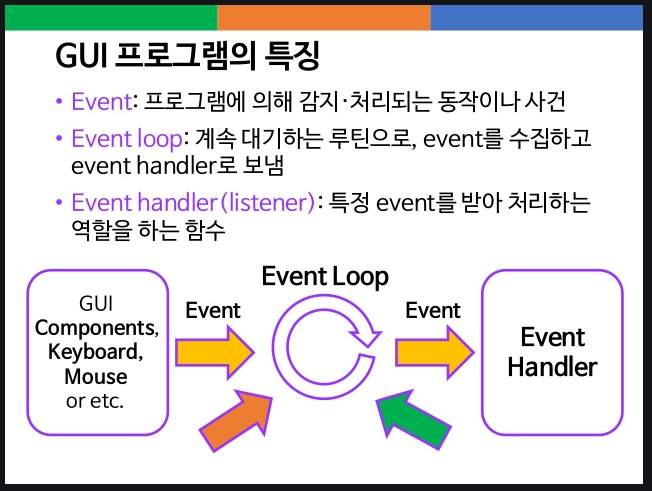 GUI 프로그램의 특징

• Event: 프로그램에 의해 감지·처리되는 동작이나 사건

• Event loop: 계속 대기하는 루틴으로, event를 수집하고 event handler로 보냄

• Event handler(listener): 특정 event를 받아 처리하는 역할을 하는 함수

GUI Components, Keyboard, Mouse or etc.

Event

Event Loop

Event

Event Handler